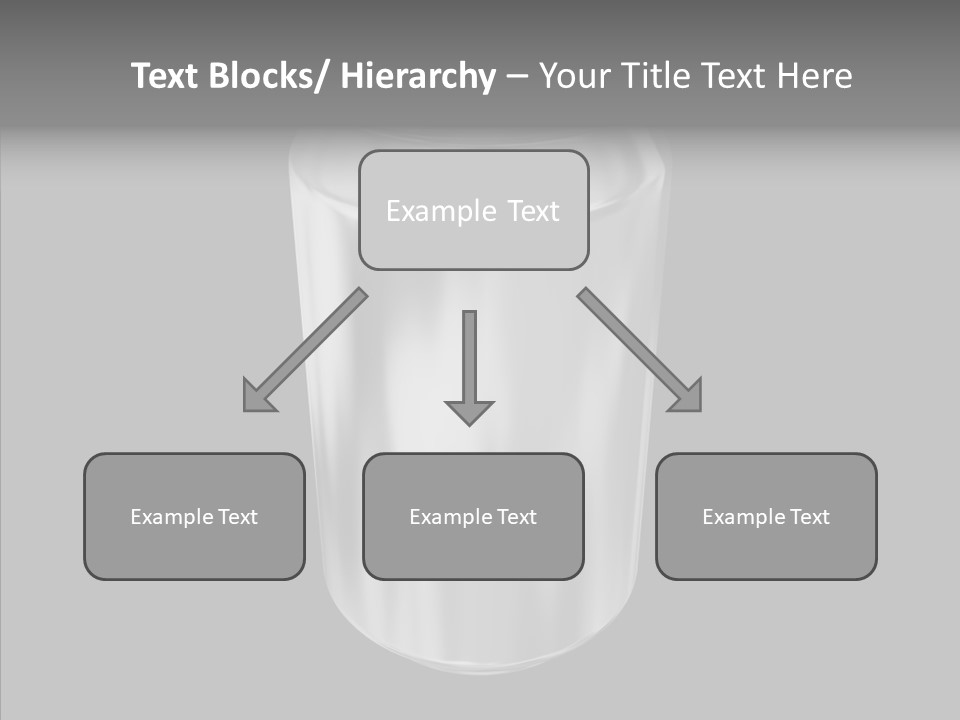 Text Blocks/ Hierarchy – Your Title Text Here

Example Text

Example Text

Example Text

Example Text